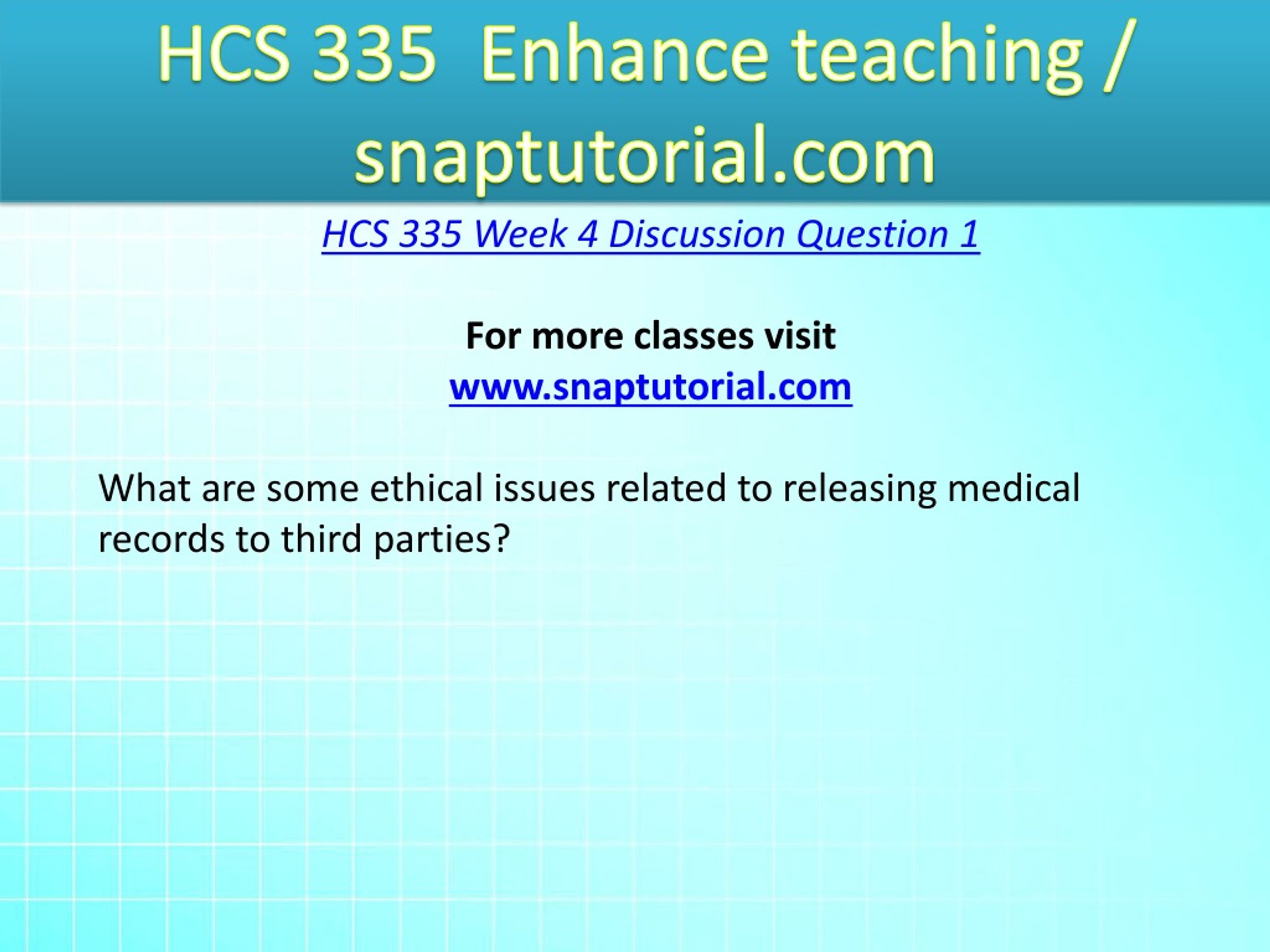 HCS 335 Enhance teaching / snaptutorial.com

HCS 335 Week 4 Discussion Question 1

For more classes visit
www.snaptutorial.com

What are some ethical issues related to releasing medical records to third parties?